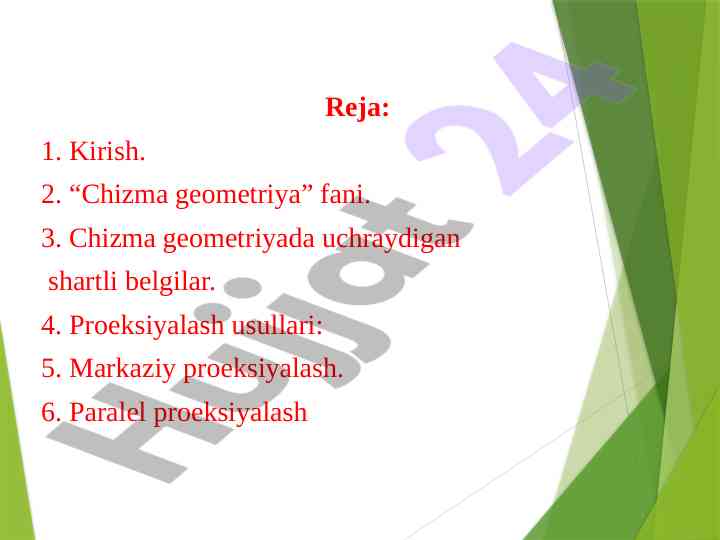 Reja:

1. Kirish.

2. “Chizma geometriya” fani.

3. Chizma geometriyada uchraydigan shartli belgilar.

4. Proeksiyalash usullari:

5. Markaziy proeksiyalash.

6. Paralel proeksiyalash

Hujjat 24